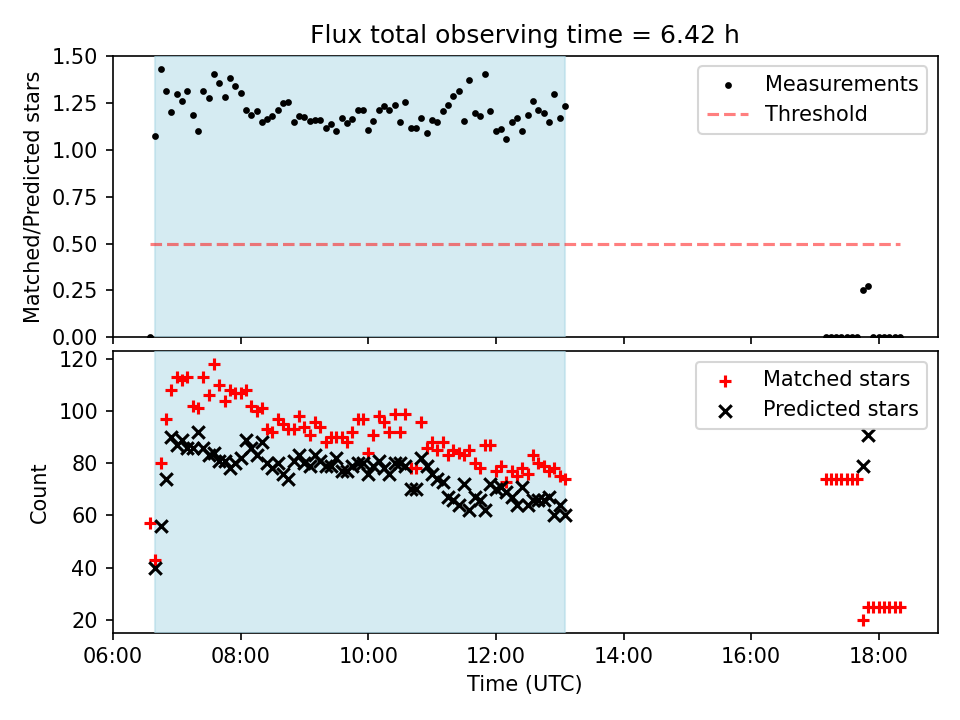 Flux total observing time = 6.42 h

Matched/Predicted stars

1.50
1.25
1.00
0.75
0.50
0.25
0.00

Measurements
Threshold

Count

120
100
80
60
40
20

Matched stars
Predicted stars

06:00
08:00
10:00
12:00
14:00
16:00
18:00

Time (UTC)